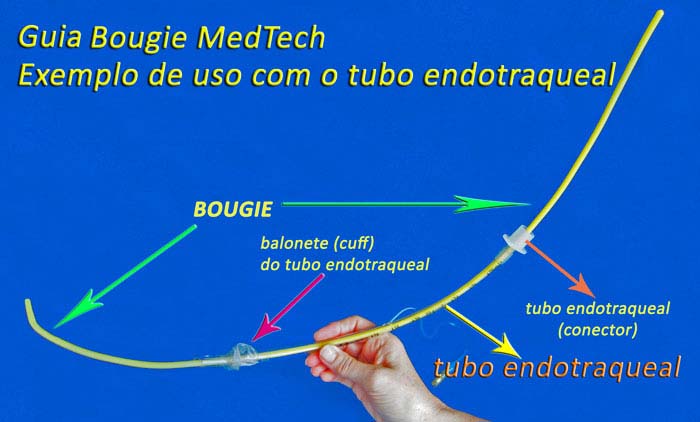 Guia Bougie MedTech
Exemplo de uso com o tubo endotraqueal

BOUGIE

balonete (cuff)
do tubo endotraqueal

tubo endotraqueal
(conector)

tubo endotraqueal